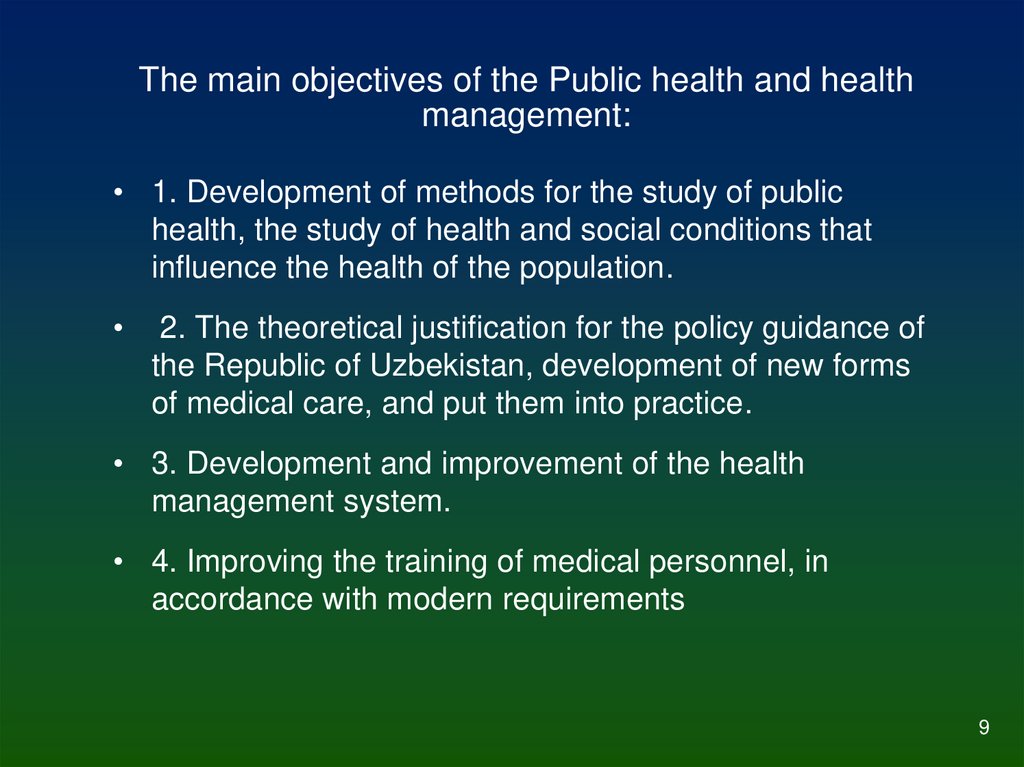 The main objectives of the Public health and health management:

• 1. Development of methods for the study of public health, the study of health and social conditions that influence the health of the population.

• 2. The theoretical justification for the policy guidance of the Republic of Uzbekistan, development of new forms of medical care, and put them into practice.

• 3. Development and improvement of the health management system.

• 4. Improving the training of medical personnel, in accordance with modern requirements

9